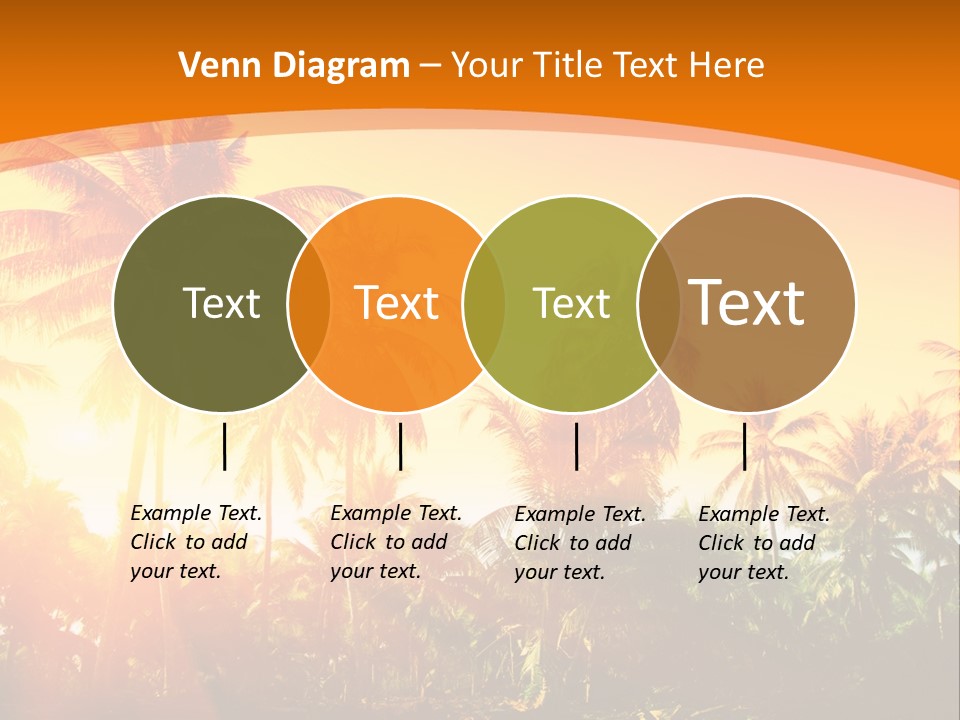 Venn Diagram – Your Title Text Here

Text

Text

Text

Text

Example Text. Click to add your text.

Example Text. Click to add your text.

Example Text. Click to add your text.

Example Text. Click to add your text.